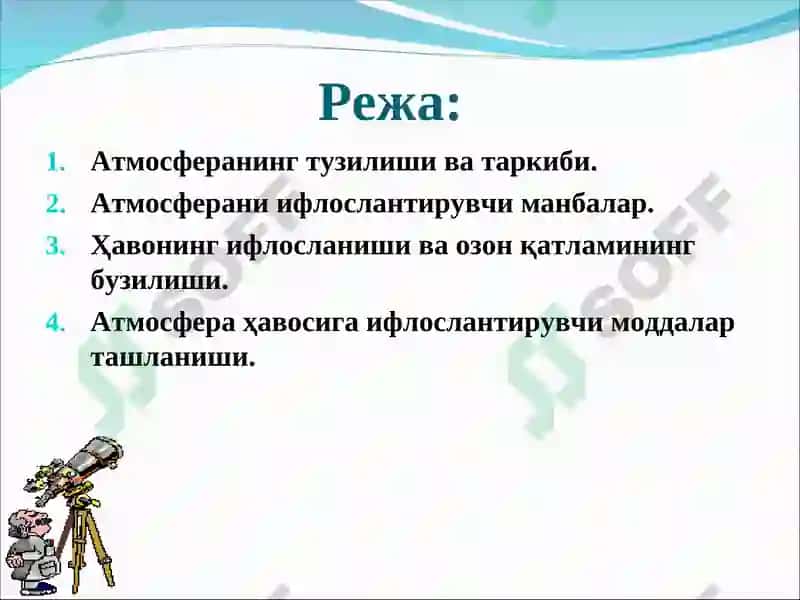 Режа:

1. Атмосферанинг тузилиши ва таркиби.
2. Атмосферани ифлослантирувчи манбалар.
3. Ҳавонинг ифлосланиши ва озон қатламининг бузилиши.
4. Атмосфера ҳавосига ифлослантирувчи моддалар ташланиши.

SOFF